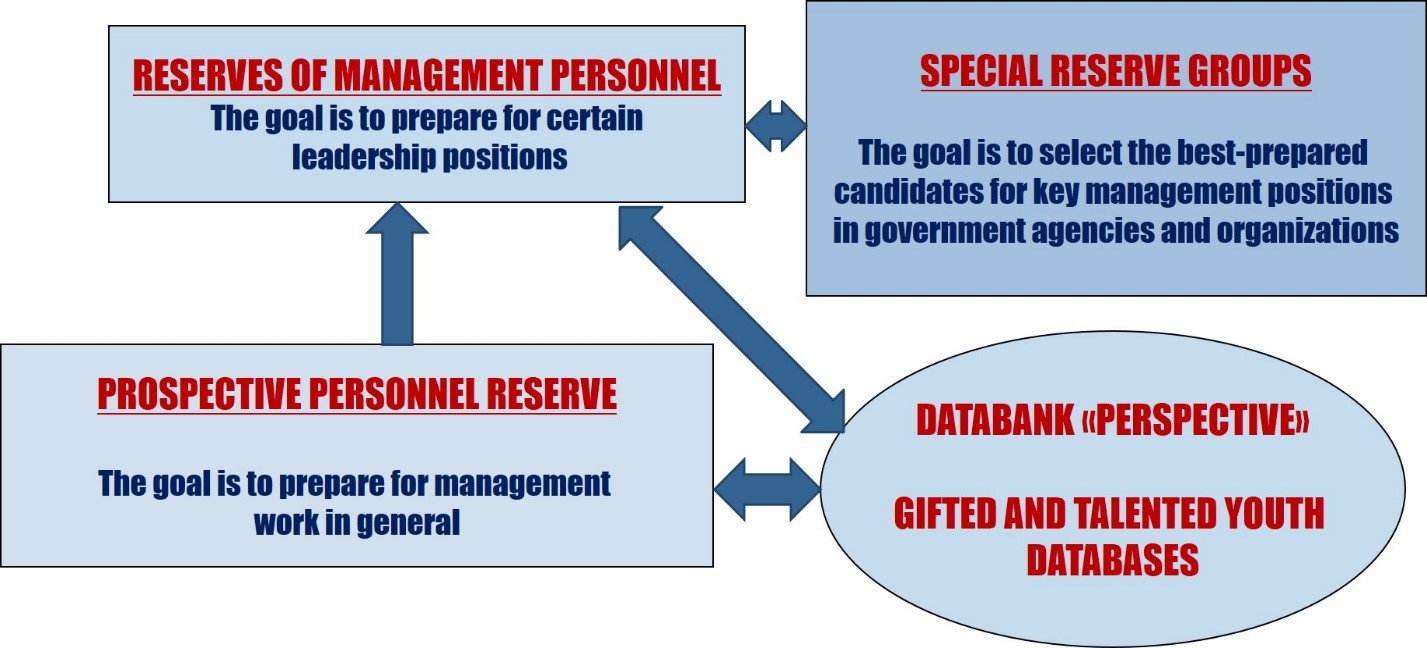 RESERVES OF MANAGEMENT PERSONNEL
The goal is to prepare for certain leadership positions

SPECIAL RESERVE GROUPS

The goal is to select the best-prepared candidates for key management positions in government agencies and organizations

PROSPECTIVE PERSONNEL RESERVE

The goal is to prepare for management work in general

DATABANK «PERSPECTIVE»

GIFTED AND TALENTED YOUTH DATABASES